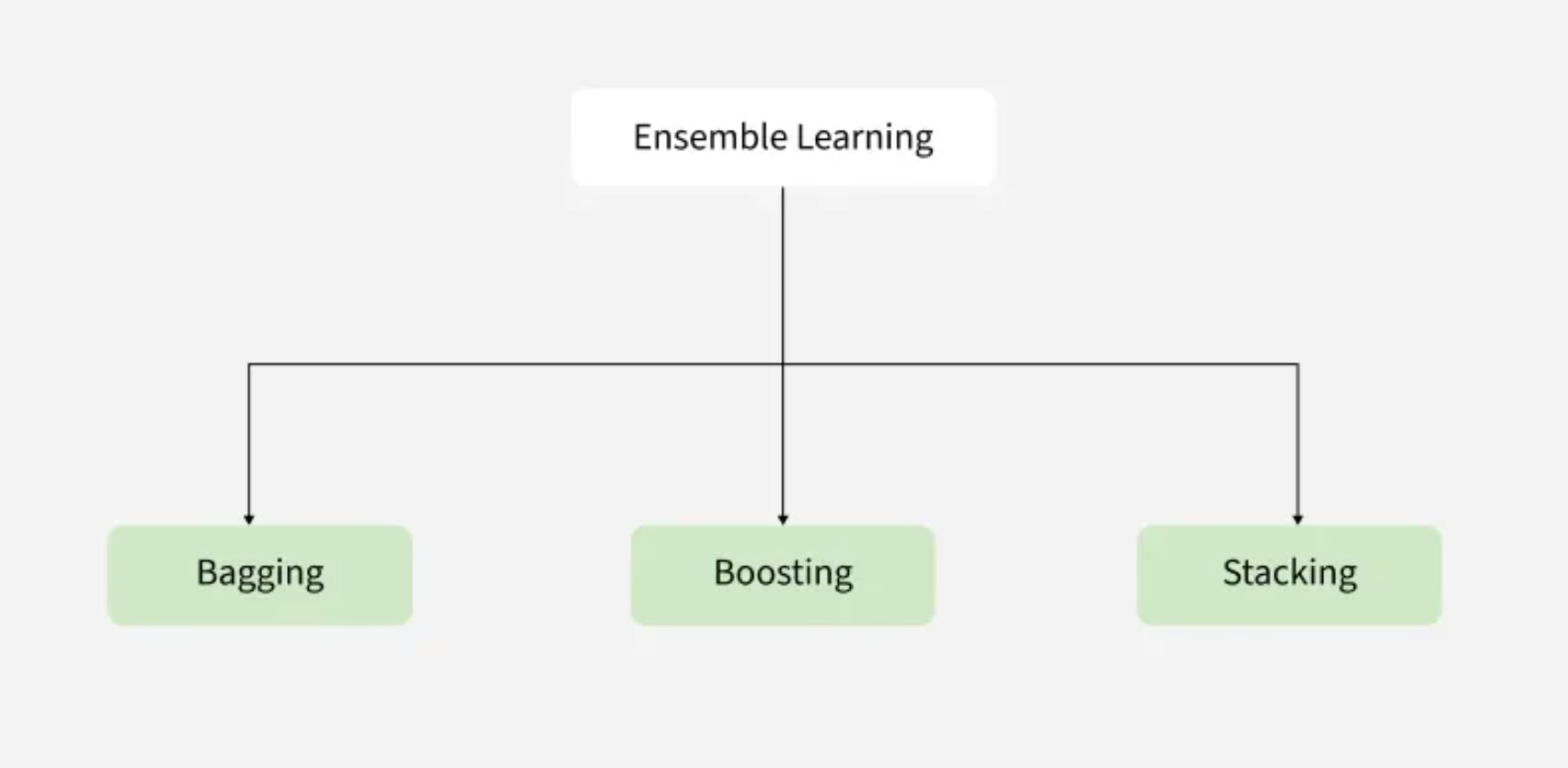 Ensemble Learning

Bagging

Boosting

Stacking